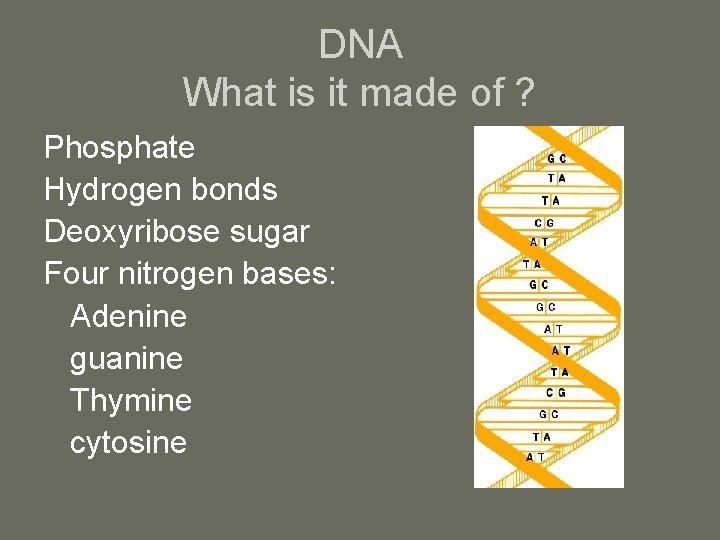 DNA
What is it made of ?

Phosphate
Hydrogen bonds
Deoxyribose sugar
Four nitrogen bases:
Adenine
guanine
Thymine
cytosine

G C
T A
T A
C G
A T
T A
G C
G C
A T
A T
T A
C G
G C
T A
A T